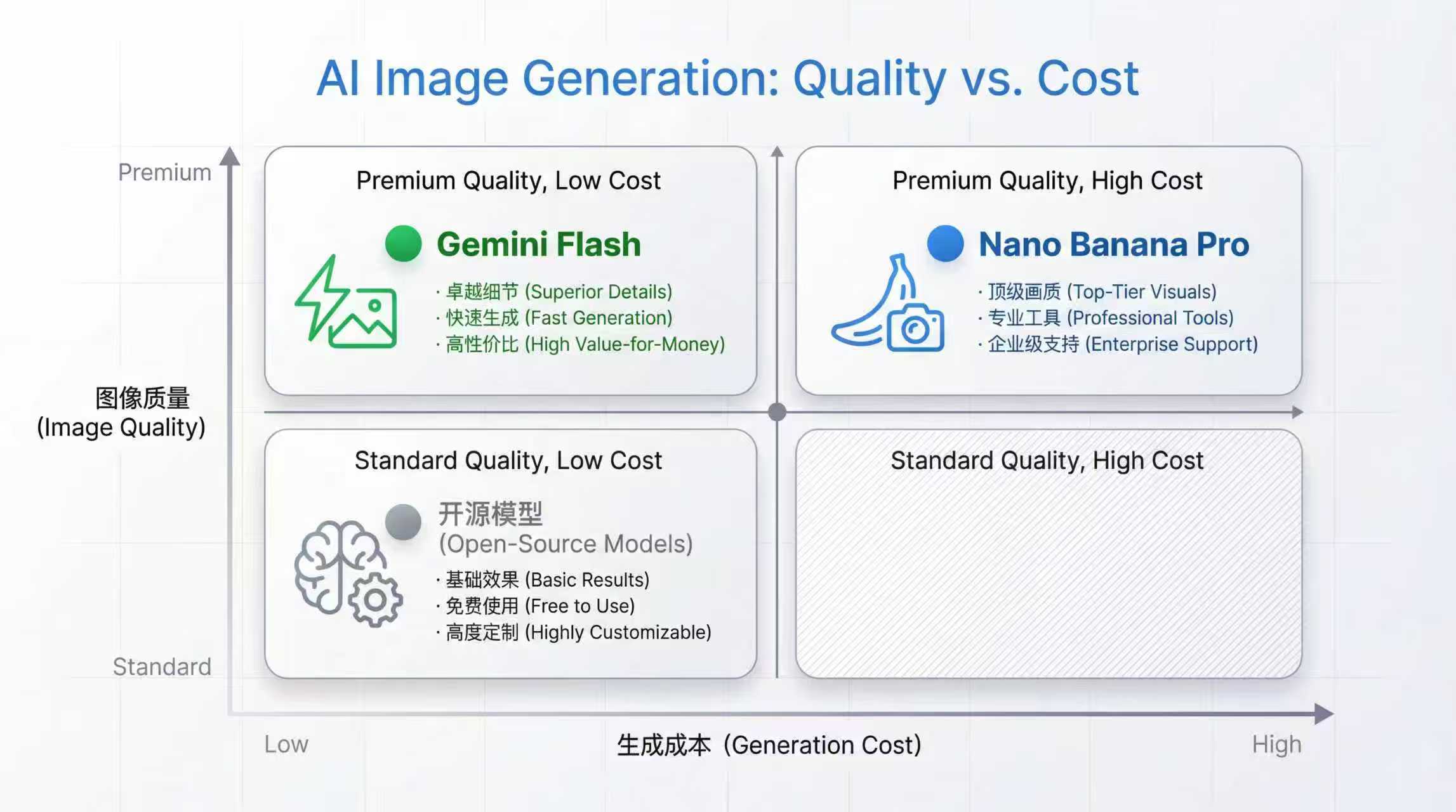 AI Image Generation: Quality vs. Cost

Premium

图像质量
(Image Quality)

Standard

Premium Quality, Low Cost

Gemini Flash

· 卓越细节 (Superior Details)
· 快速生成 (Fast Generation)
· 高性价比 (High Value-for-Money)

Premium Quality, High Cost

Nano Banana Pro

· 顶级画质 (Top-Tier Visuals)
· 专业工具 (Professional Tools)
· 企业级支持 (Enterprise Support)

Standard Quality, Low Cost

开源模型
(Open-Source Models)

· 基础效果 (Basic Results)
· 免费使用 (Free to Use)
· 高度定制 (Highly Customizable)

Standard Quality, High Cost

Low

生成成本 (Generation Cost)

High